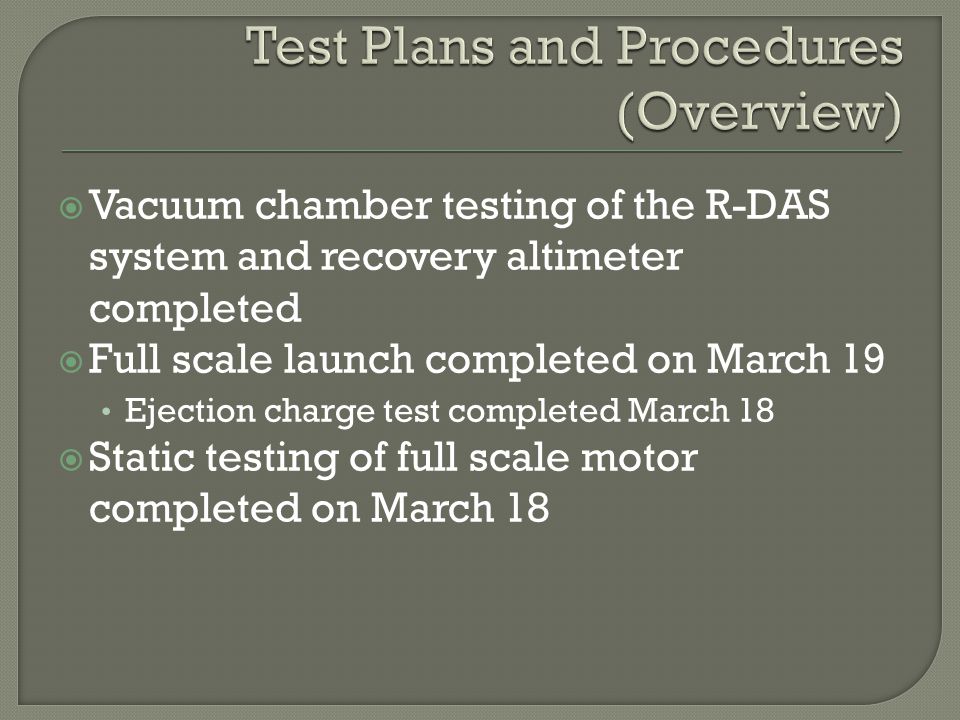 Test Plans and Procedures (Overview)

Vacuum chamber testing of the R-DAS system and recovery altimeter completed

Full scale launch completed on March 19

• Ejection charge test completed March 18

Static testing of full scale motor completed on March 18